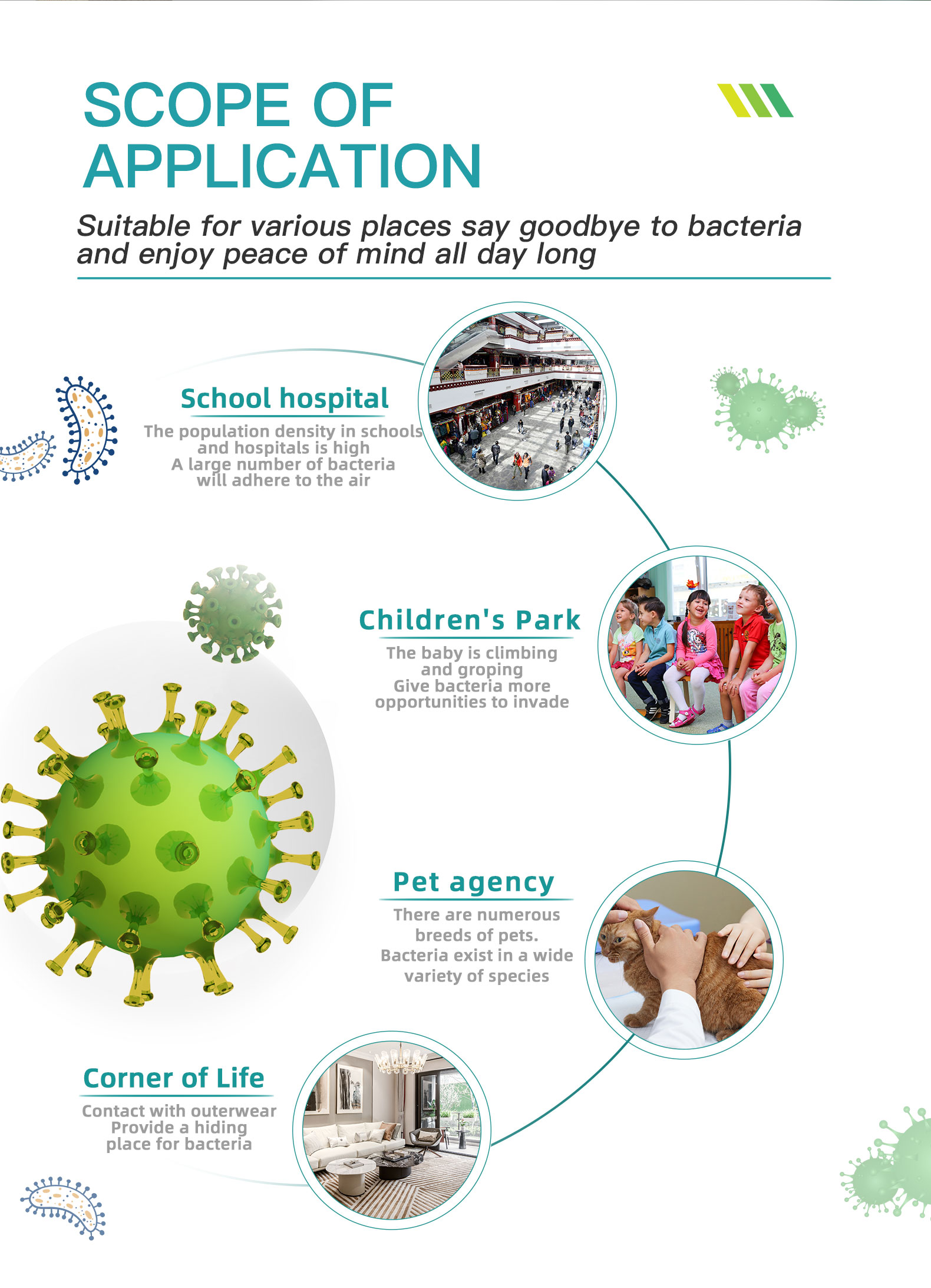 SCOPE OF APPLICATION

Suitable for various places say goodbye to bacteria and enjoy peace of mind all day long

School hospital

The population density in schools and hospitals is high
A large number of bacteria will adhere to the air

Children's Park

The baby is climbing and groping
Give bacteria more opportunities to invade

Pet agency

There are numerous breeds of pets.
Bacteria exist in a wide variety of species

Corner of Life

Contact with outerwear
Provide a hiding place for bacteria